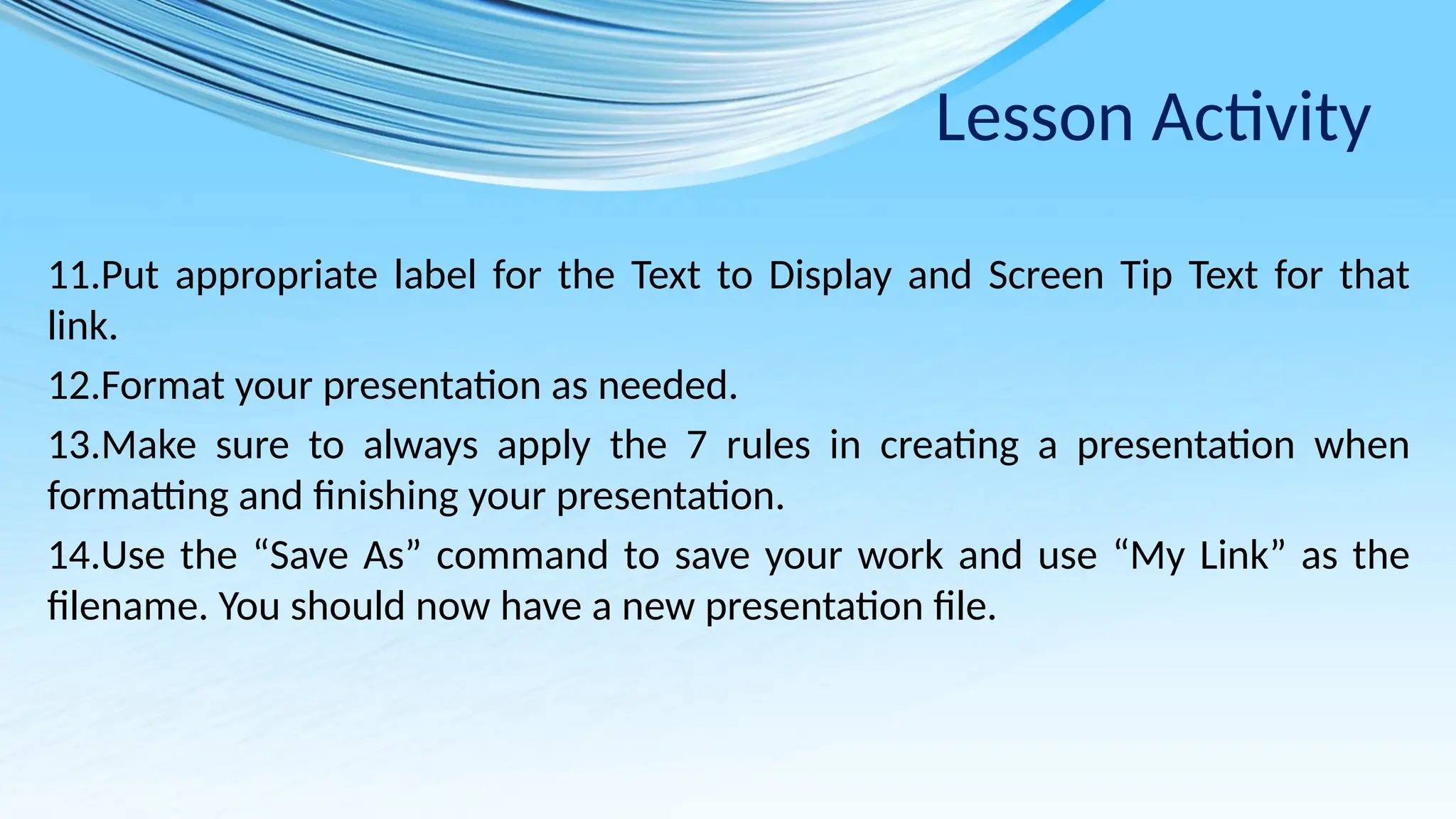 Lesson Activity

11.Put appropriate label for the Text to Display and Screen Tip Text for that link.

12.Format your presentation as needed.

13.Make sure to always apply the 7 rules in creating a presentation when formatting and finishing your presentation.

14.Use the “Save As” command to save your work and use “My Link” as the filename. You should now have a new presentation file.